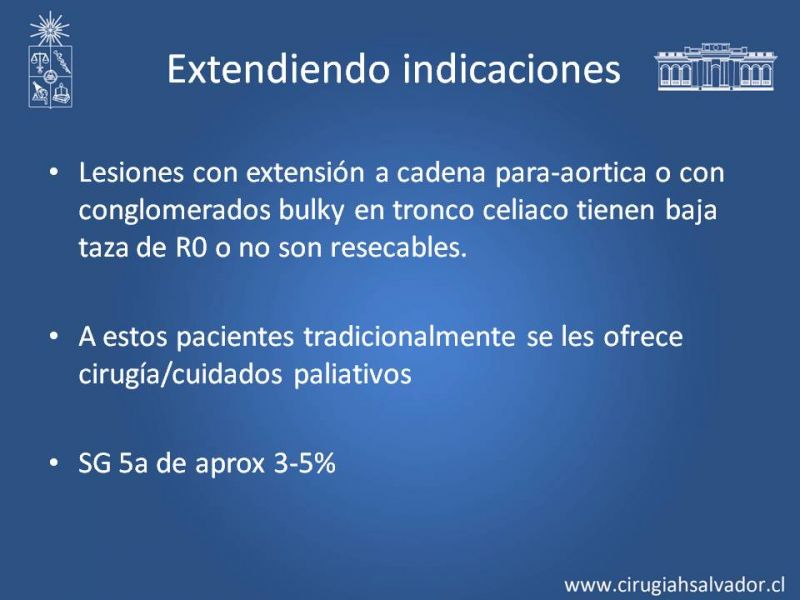 Extendiendo indicaciones

• Lesiones con extensión a cadena para-aortica o con conglomerados bulky en tronco celiaco tienen baja taza de R0 o no son resecables.

• A estos pacientes tradicionalmente se les ofrece cirugía/cuidados paliativos

• SG 5a de aprox 3-5%

www.cirugiahsalvador.cl